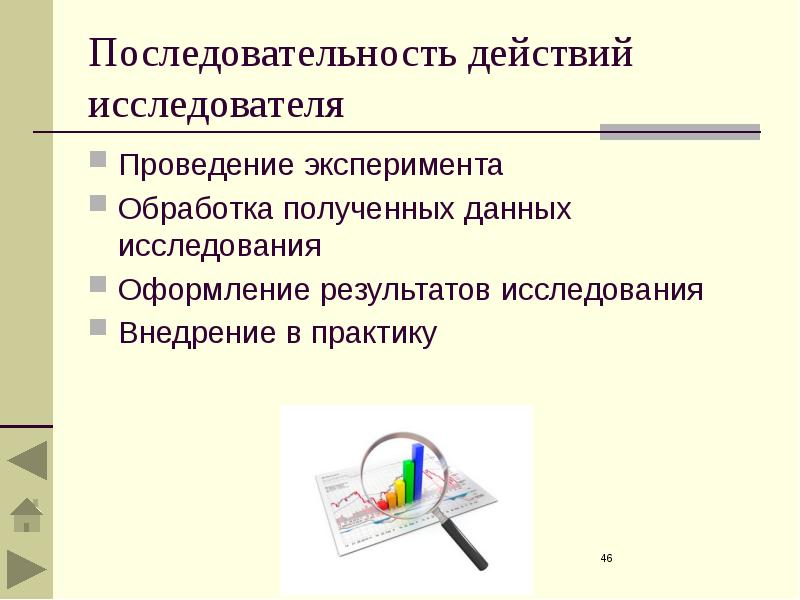 Последовательность действий исследователя

Проведение эксперимента

Обработка полученных данных исследования

Оформление результатов исследования

Внедрение в практику

46